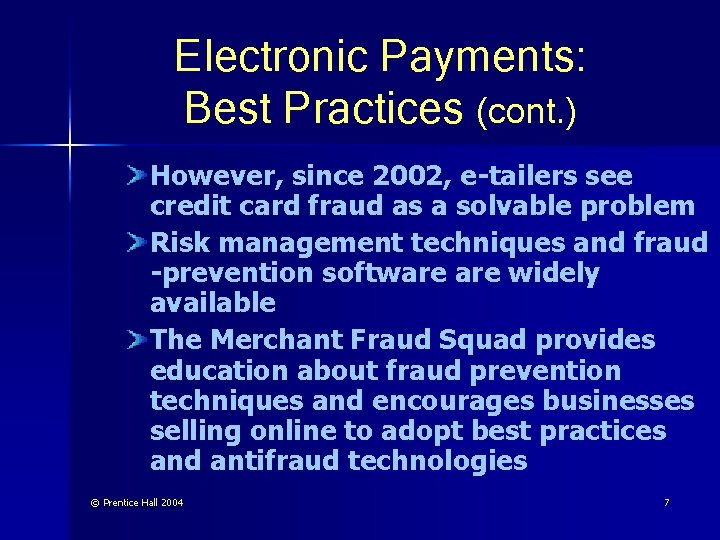 Electronic Payments: Best Practices (cont.)

However, since 2002, e-tailers see credit card fraud as a solvable problem

Risk management techniques and fraud -prevention software are widely available

The Merchant Fraud Squad provides education about fraud prevention techniques and encourages businesses selling online to adopt best practices and antifraud technologies

© Prentice Hall 2004

7